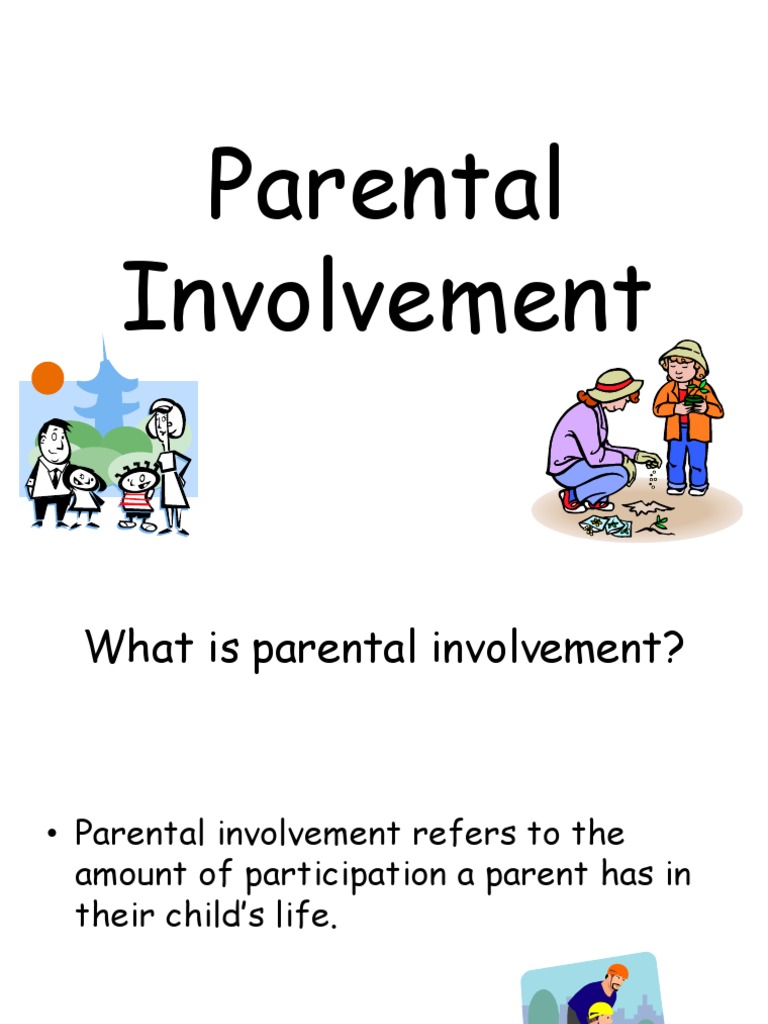 Parental Involvement

What is parental involvement?

• Parental involvement refers to the amount of participation a parent has in their child's life.